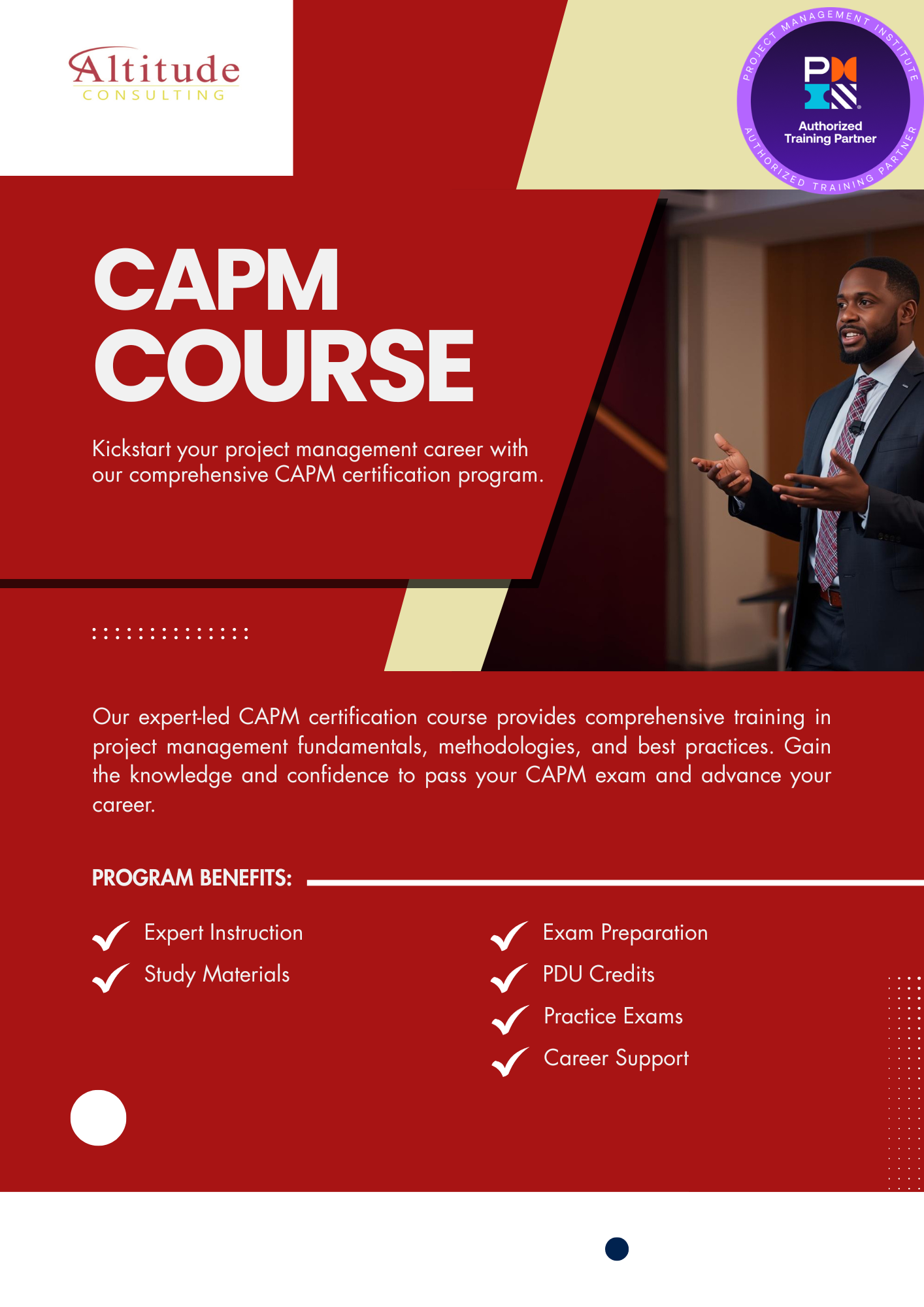 Altitude
CONSULTING

PROJECT MANAGEMENT INSTITUTE
PMI
Authorized Training Partner
AUTHORIZED TRAINING PARTNER

CAPM
COURSE

Kickstart your project management career with our comprehensive CAPM certification program.

Our expert-led CAPM certification course provides comprehensive training in project management fundamentals, methodologies, and best practices. Gain the knowledge and confidence to pass your CAPM exam and advance your career.

PROGRAM BENEFITS:

Expert Instruction
Study Materials

Exam Preparation
PDU Credits
Practice Exams
Career Support